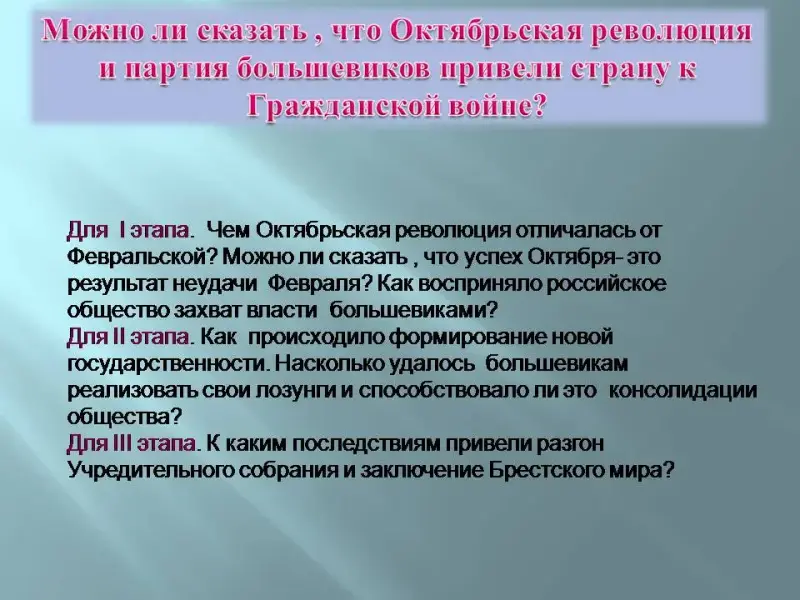 Можно ли сказать , что Октябрьская революция и партия большевиков привели страну к Гражданской войне?

Для I этапа. Чем Октябрьская революция отличалась от Февральской? Можно ли сказать , что успех Октября- это результат неудачи Февраля? Как восприняло российское общество захват власти большевиками?
Для II этапа. Как происходило формирование новой государственности. Насколько удалось большевикам реализовать свои лозунги и способствовало ли это консолидации общества?
Для III этапа. К каким последствиям привели разгон Учредительного собрания и заключение Брестского мира?